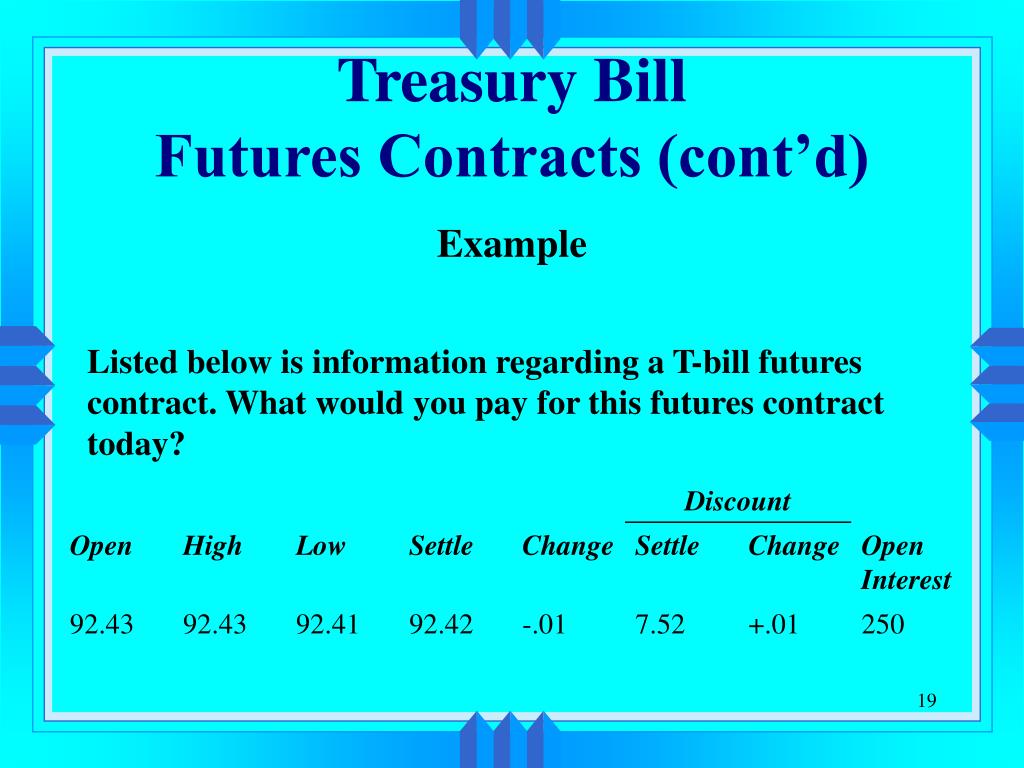 Treasury Bill
Futures Contracts (cont’d)

Example

Listed below is information regarding a T-bill futures contract. What would you pay for this futures contract today?

| | | | | | Discount | | |
|---|---|---|---|---|---|---|---|
| Open | High | Low | Settle | Change | Settle | Change | Open Interest |
| 92.43 | 92.43 | 92.41 | 92.42 | -.01 | 7.52 | +.01 | 250 |

19